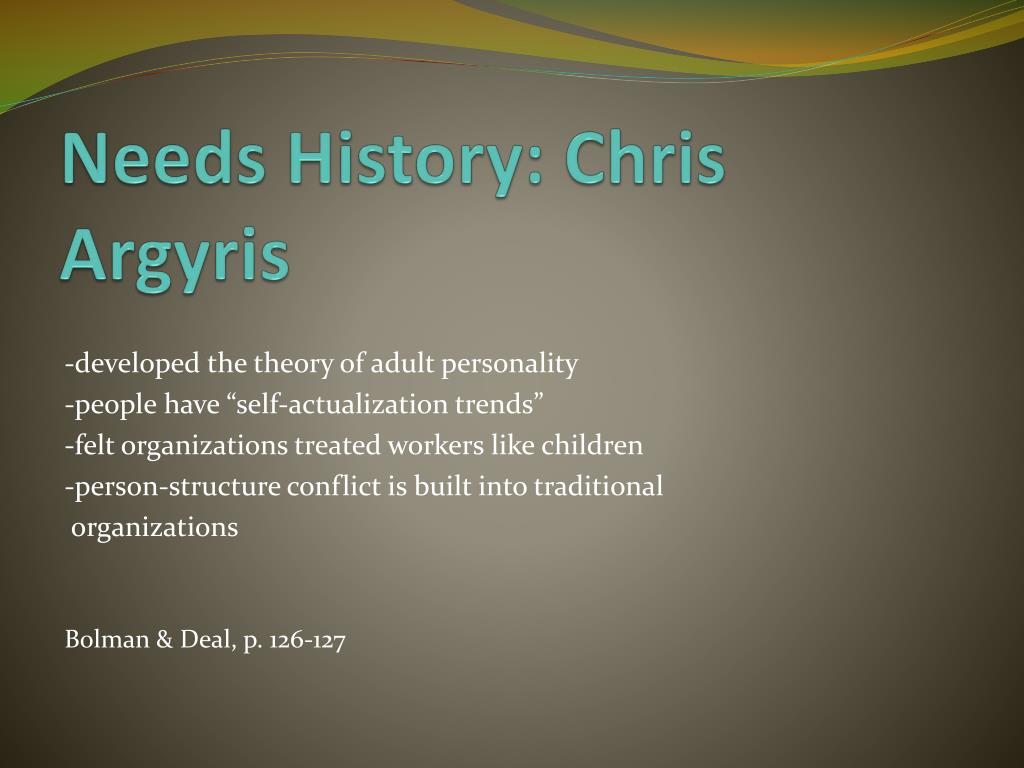 Needs History: Chris Argyris

-developed the theory of adult personality
-people have “self-actualization trends”
-felt organizations treated workers like children
-person-structure conflict is built into traditional organizations

Bolman & Deal, p. 126-127